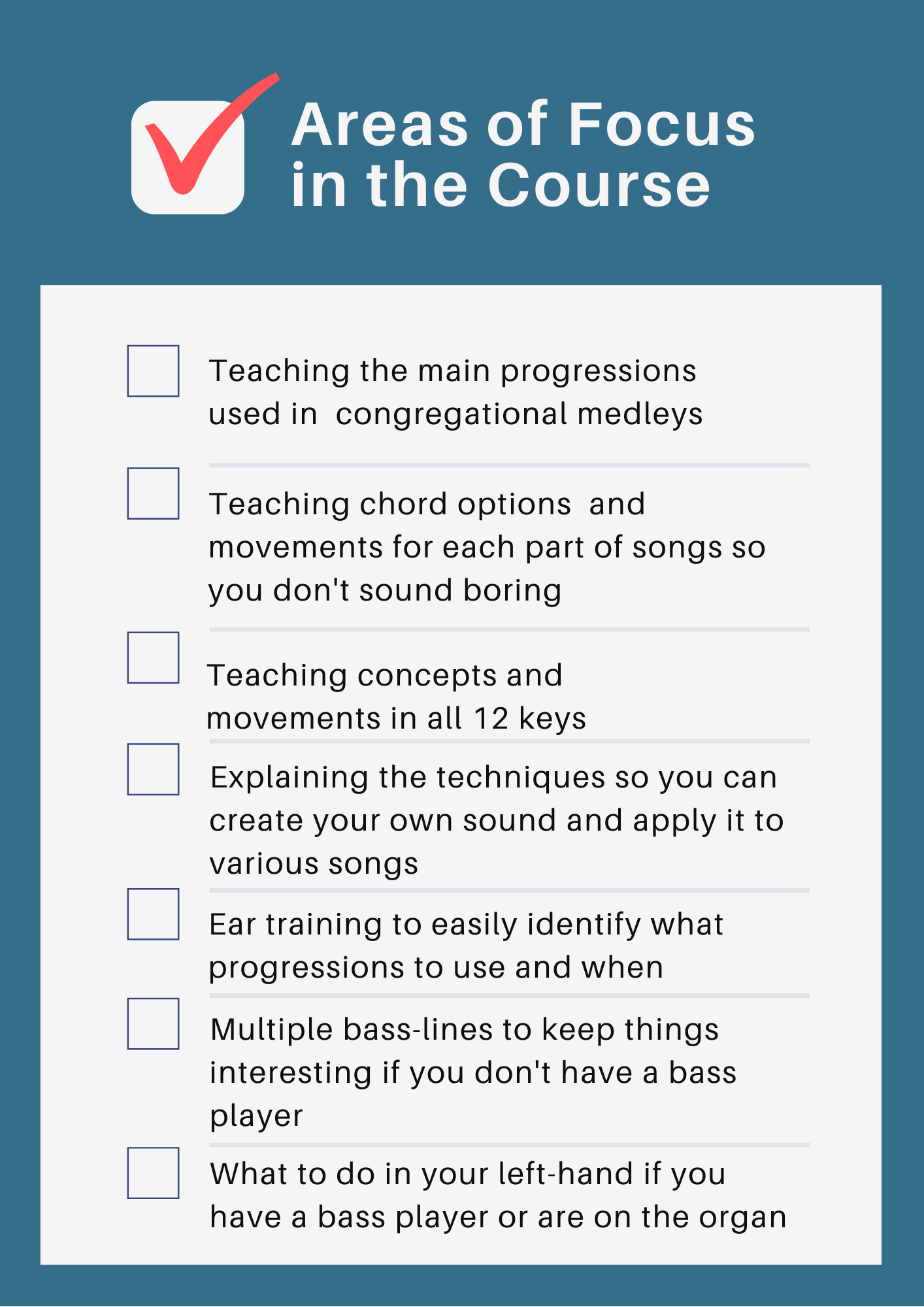 Areas of Focus in the Course

Teaching the main progressions used in congregational medleys

Teaching chord options and movements for each part of songs so you don't sound boring

Teaching concepts and movements in all 12 keys

Explaining the techniques so you can create your own sound and apply it to various songs

Ear training to easily identify what progressions to use and when

Multiple bass-lines to keep things interesting if you don't have a bass player

What to do in your left-hand if you have a bass player or are on the organ